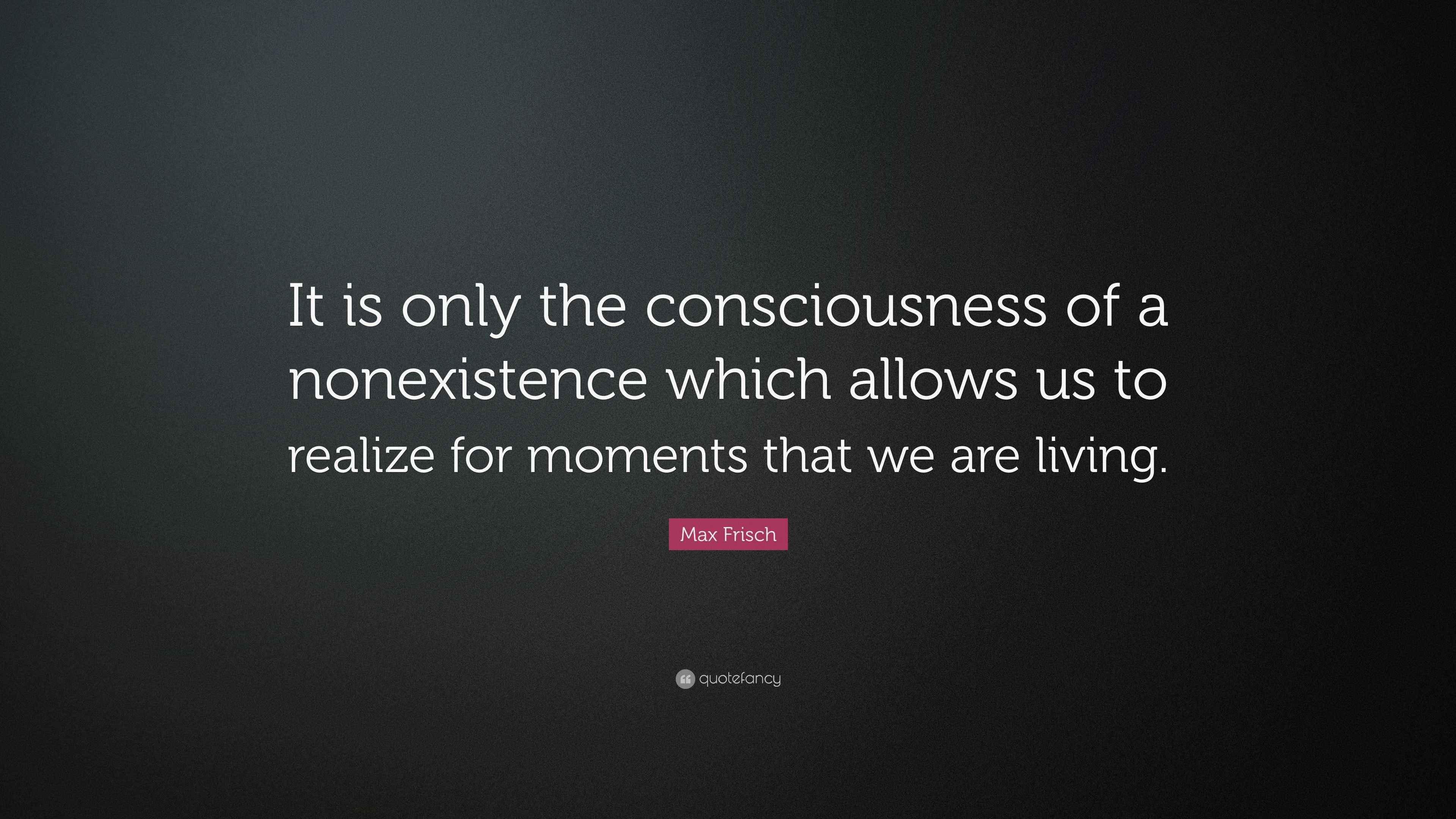 It is only the consciousness of a nonexistence which allows us to realize for moments that we are living.

Max Frisch

quotefancy